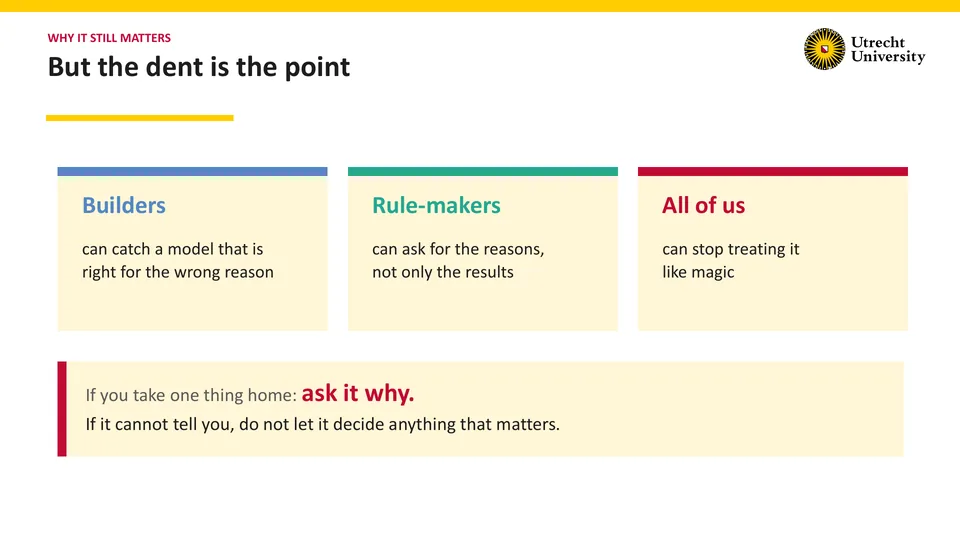 WHY IT STILL MATTERS

But the dent is the point

Utrecht University

Builders

can catch a model that is right for the wrong reason

Rule-makers

can ask for the reasons, not only the results

All of us

can stop treating it like magic

If you take one thing home: ask it why.

If it cannot tell you, do not let it decide anything that matters.